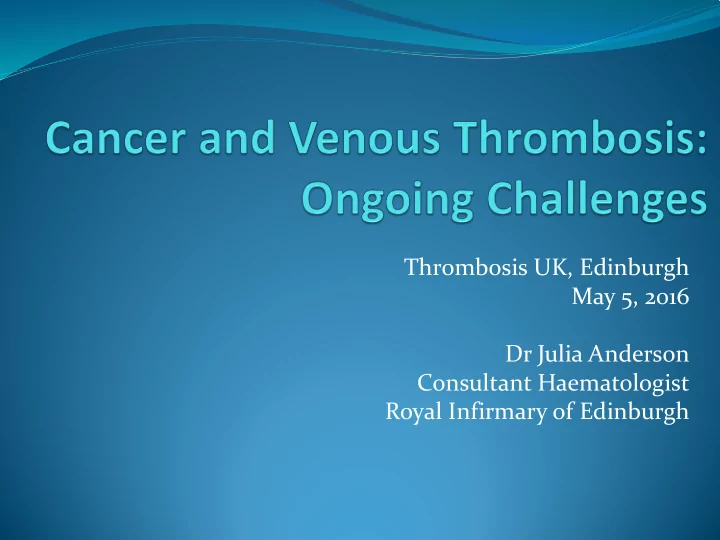 Cancer and Venous Thrombosis: Ongoing Challenges

Thrombosis UK, Edinburgh
May 5, 2016

Dr Julia Anderson
Consultant Haematologist
Royal Infirmary of Edinburgh